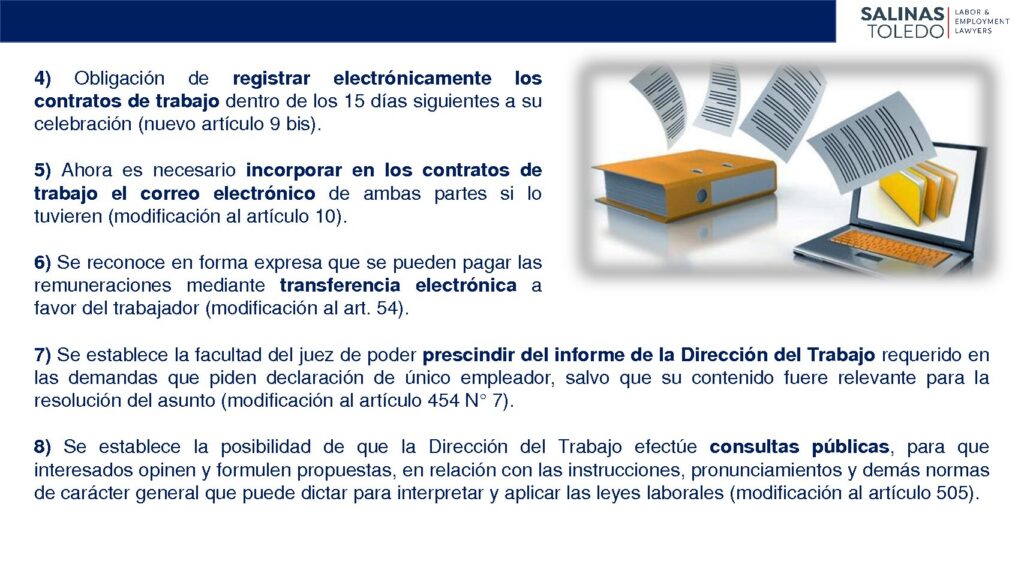 SALINAS TOLEDO LABOR & EMPLOYMENT LAWYERS

4) Obligación de registrar electrónicamente los contratos de trabajo dentro de los 15 días siguientes a su celebración (nuevo artículo 9 bis).

5) Ahora es necesario incorporar en los contratos de trabajo el correo electrónico de ambas partes si lo tuvieren (modificación al artículo 10).

6) Se reconoce en forma expresa que se pueden pagar las remuneraciones mediante transferencia electrónica a favor del trabajador (modificación al art. 54).

7) Se establece la facultad del juez de poder prescindir del informe de la Dirección del Trabajo requerido en las demandas que piden declaración de único empleador, salvo que su contenido fuere relevante para la resolución del asunto (modificación al artículo 454 N° 7).

8) Se establece la posibilidad de que la Dirección del Trabajo efectúe consultas públicas, para que interesados opinen y formulen propuestas, en relación con las instrucciones, pronunciamientos y demás normas de carácter general que puede dictar para interpretar y aplicar las leyes laborales (modificación al artículo 505).